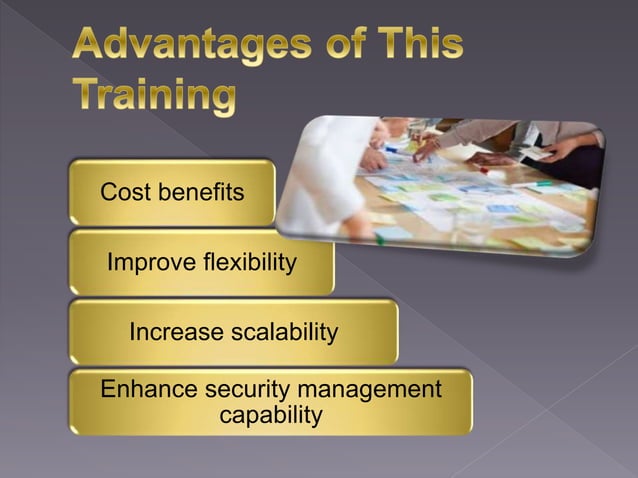 Advantages of This Training

Cost benefits

Improve flexibility

Increase scalability

Enhance security management capability